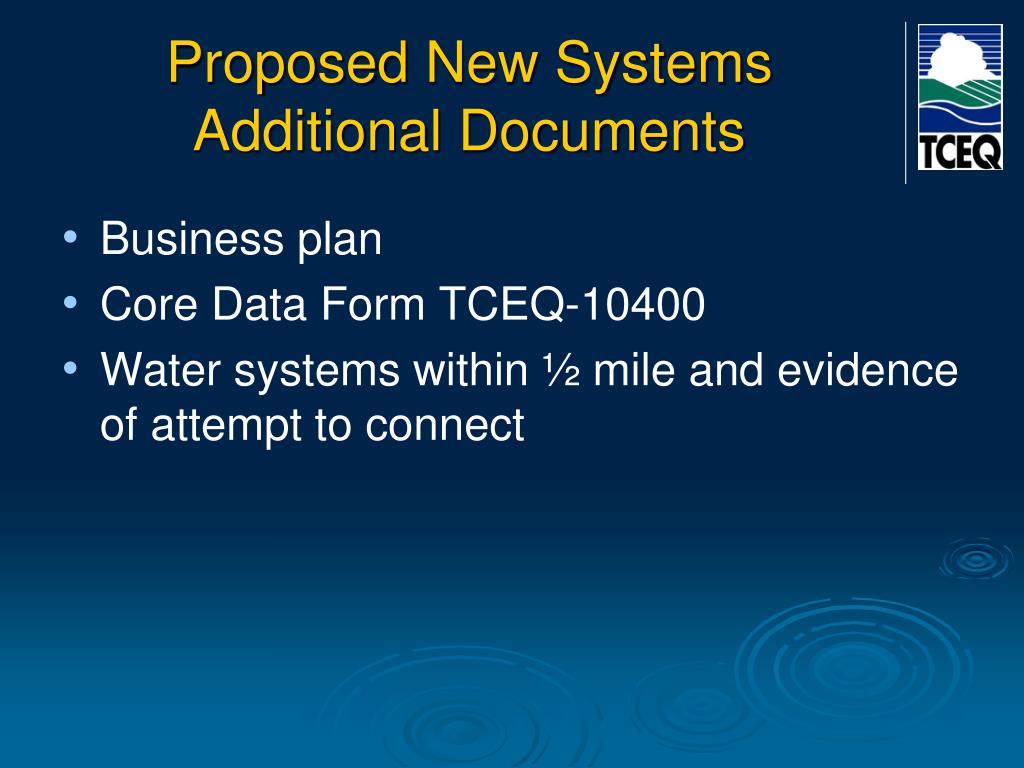 Proposed New Systems
Additional Documents

TCEQ

• Business plan
• Core Data Form TCEQ-10400
• Water systems within ½ mile and evidence of attempt to connect